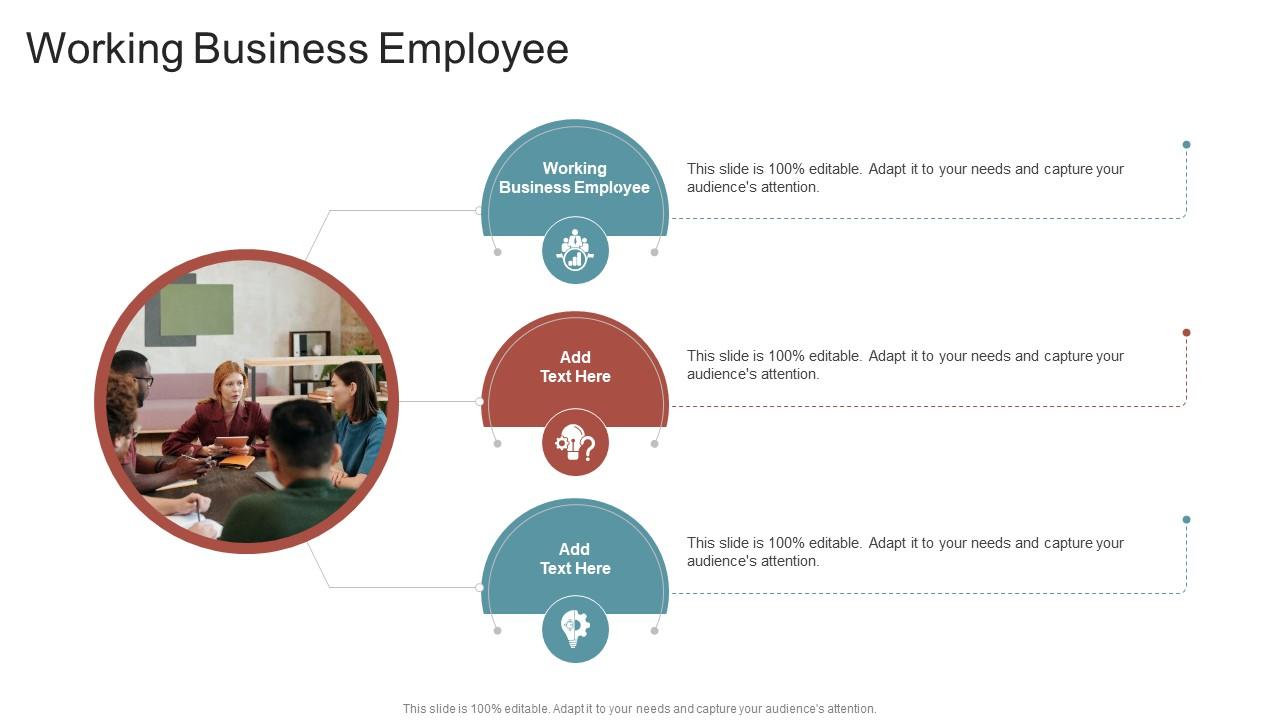 Working Business Employee

Working Business Employee

This slide is 100% editable. Adapt it to your needs and capture your audience's attention.

Add Text Here

This slide is 100% editable. Adapt it to your needs and capture your audience's attention.

Add Text Here

This slide is 100% editable. Adapt it to your needs and capture your audience's attention.

This slide is 100% editable. Adapt it to your needs and capture your audience's attention.